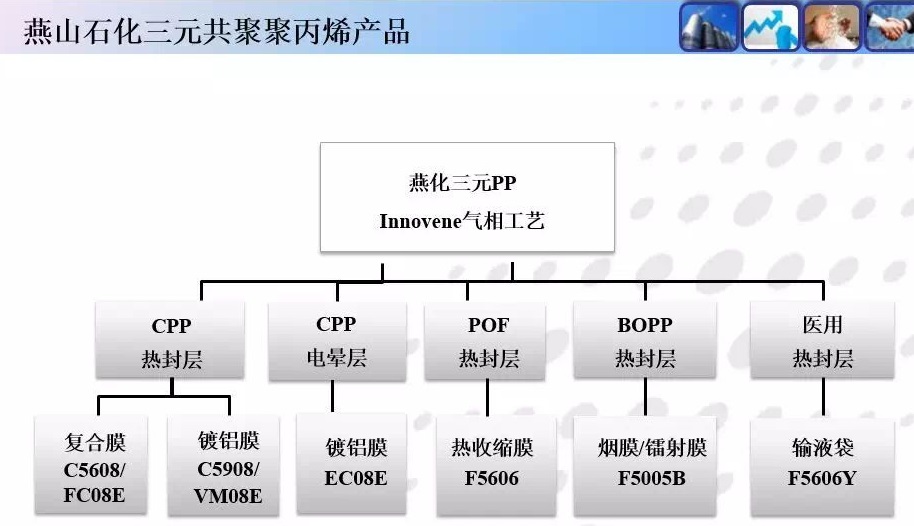 燕山石化三元共聚聚丙烯产品

燕化三元PP
Innovene气相工艺

CPP
热封层

CPP
电晕层

POF
热封层

BOPP
热封层

医用
热封层

复合膜
C5608/
FC08E

镀铝膜
C5908/
VM08E

镀铝膜
EC08E

热收缩膜
F5606

烟膜/镭射膜
F5005B

输液袋
F5606Y